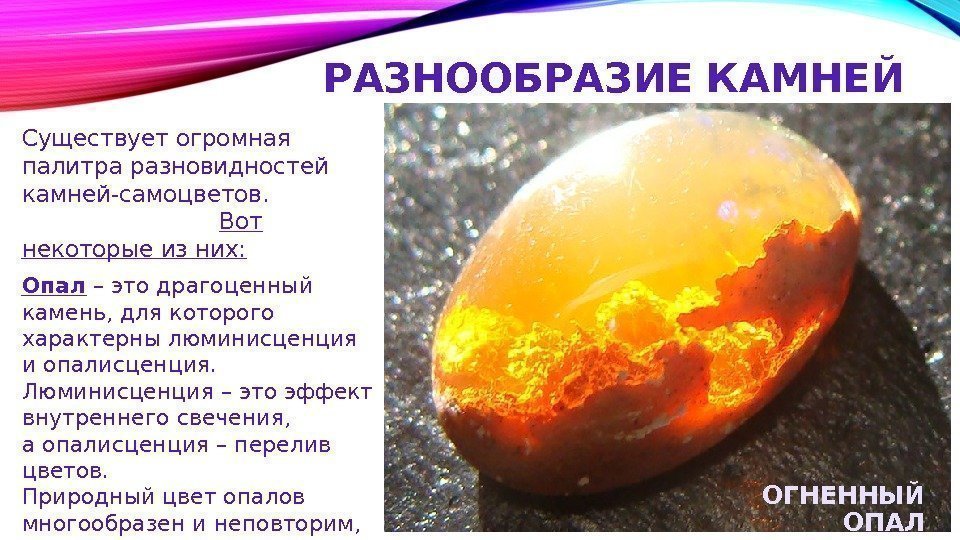 РАЗНООБРАЗИЕ КАМНЕЙ

Существует огромная палитра разновидностей камней-самоцветов. Вот некоторые из них:

Опал – это драгоценный камень, для которого характерны люминисценция и опалисценция. Люминисценция – это эффект внутреннего свечения, а опалисценция – перелив цветов. Природный цвет опалов многообразен и неповторим,

ОГНЕННЫЙ ОПАЛ